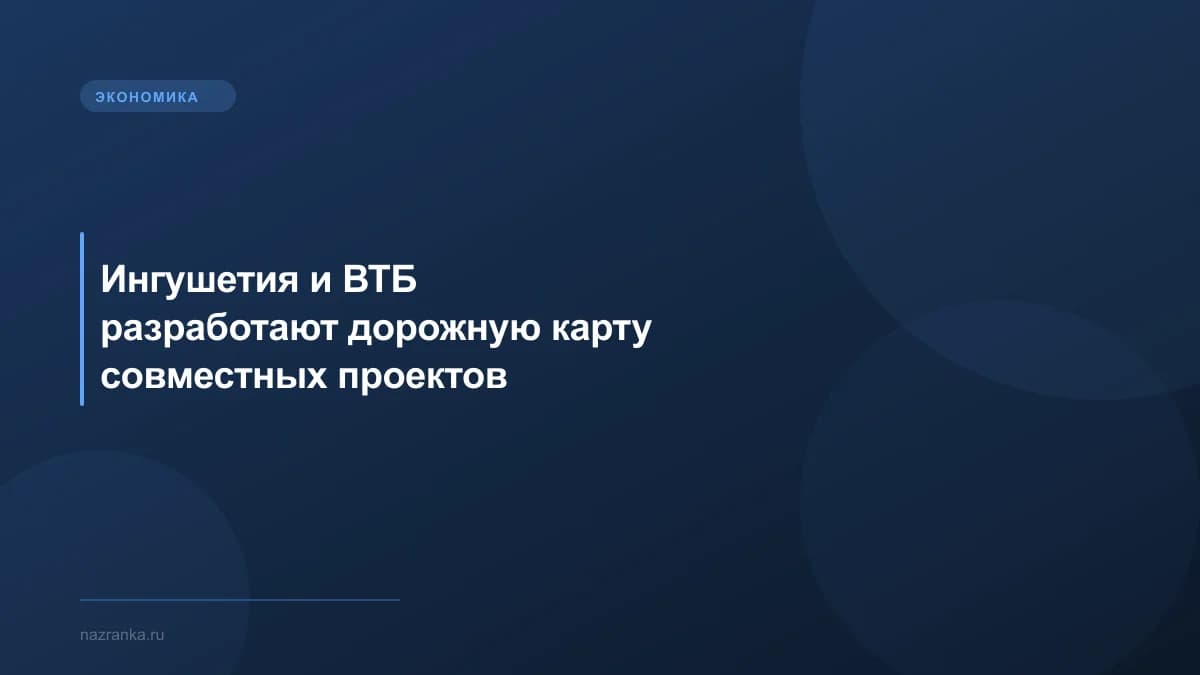 ЭКОНОМИКА

Ингушетия и ВТБ разработают дорожную карту совместных проектов

nazranka.ru